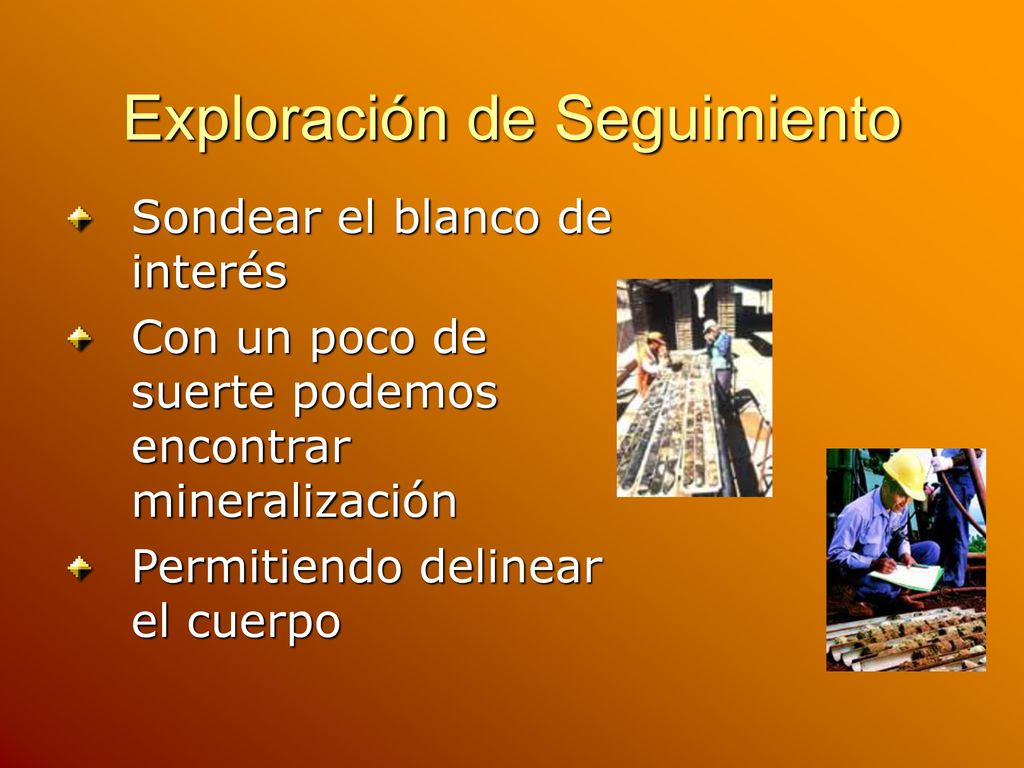 Exploración de Seguimiento

Sondear el blanco de interés

Con un poco de suerte podemos encontrar mineralización

Permitiendo delinear el cuerpo